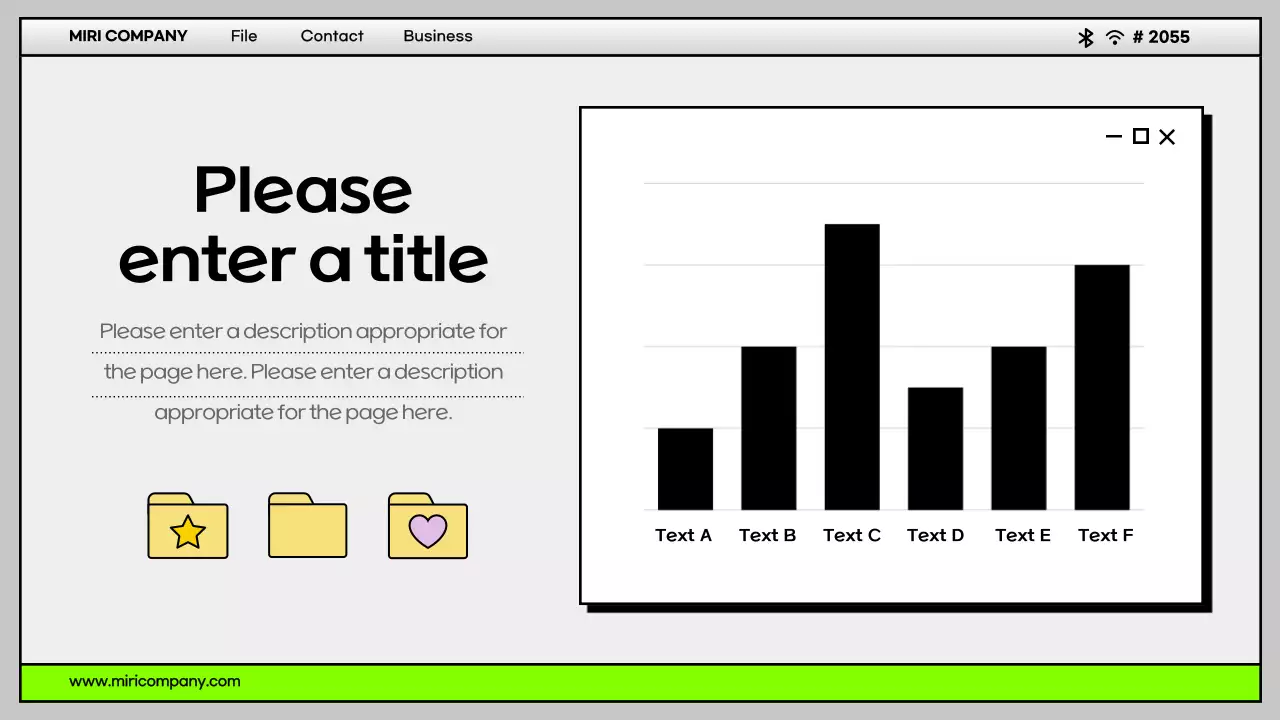 MIRI COMPANY File Contact Business

# 2055

Please enter a title

Please enter a description appropriate for the page here. Please enter a description appropriate for the page here.

Text A Text B Text C Text D Text E Text F

www.miricompany.com